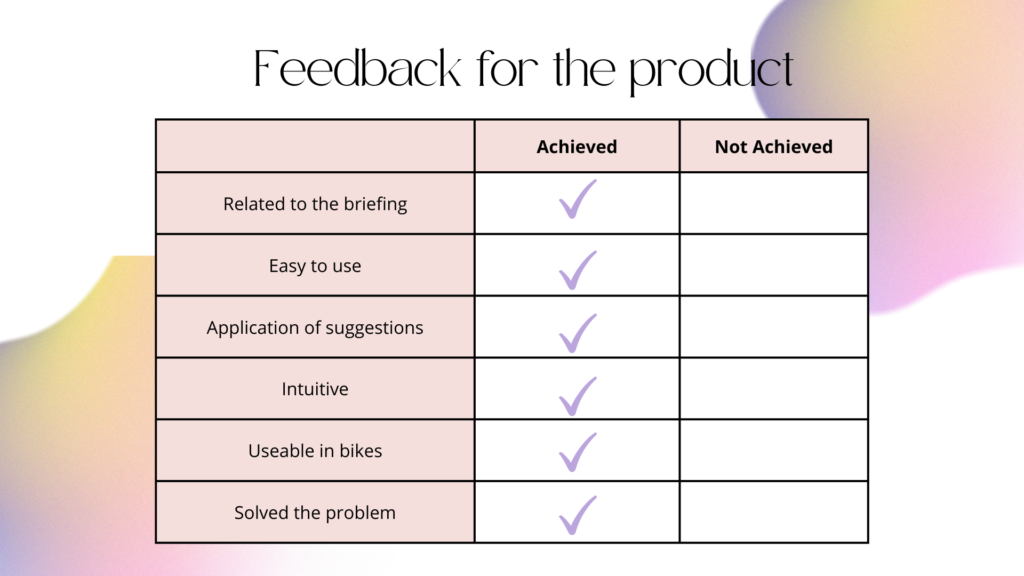 Feedback for the product

| | Achieved | Not Achieved |
|---|---|---|
| Related to the briefing | ✓ | |
| Easy to use | ✓ | |
| Application of suggestions | ✓ | |
| Intuitive | ✓ | |
| Useable in bikes | ✓ | |
| Solved the problem | ✓ | |